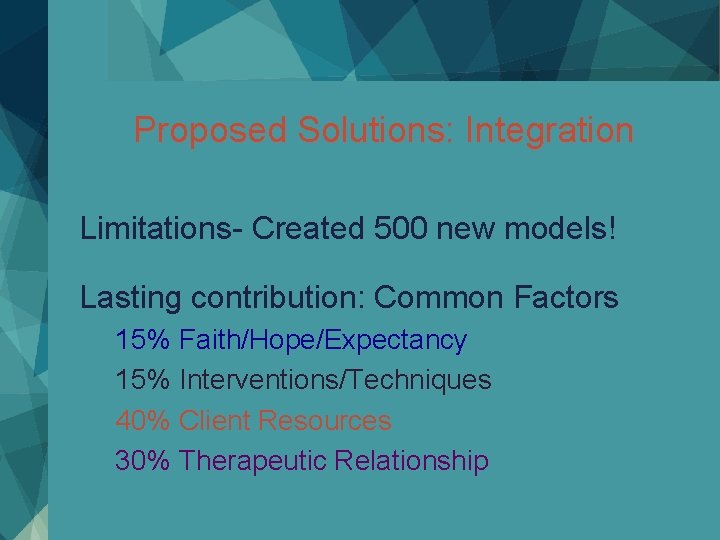 Proposed Solutions: Integration

Limitations- Created 500 new models!

Lasting contribution: Common Factors

15% Faith/Hope/Expectancy

15% Interventions/Techniques

40% Client Resources

30% Therapeutic Relationship